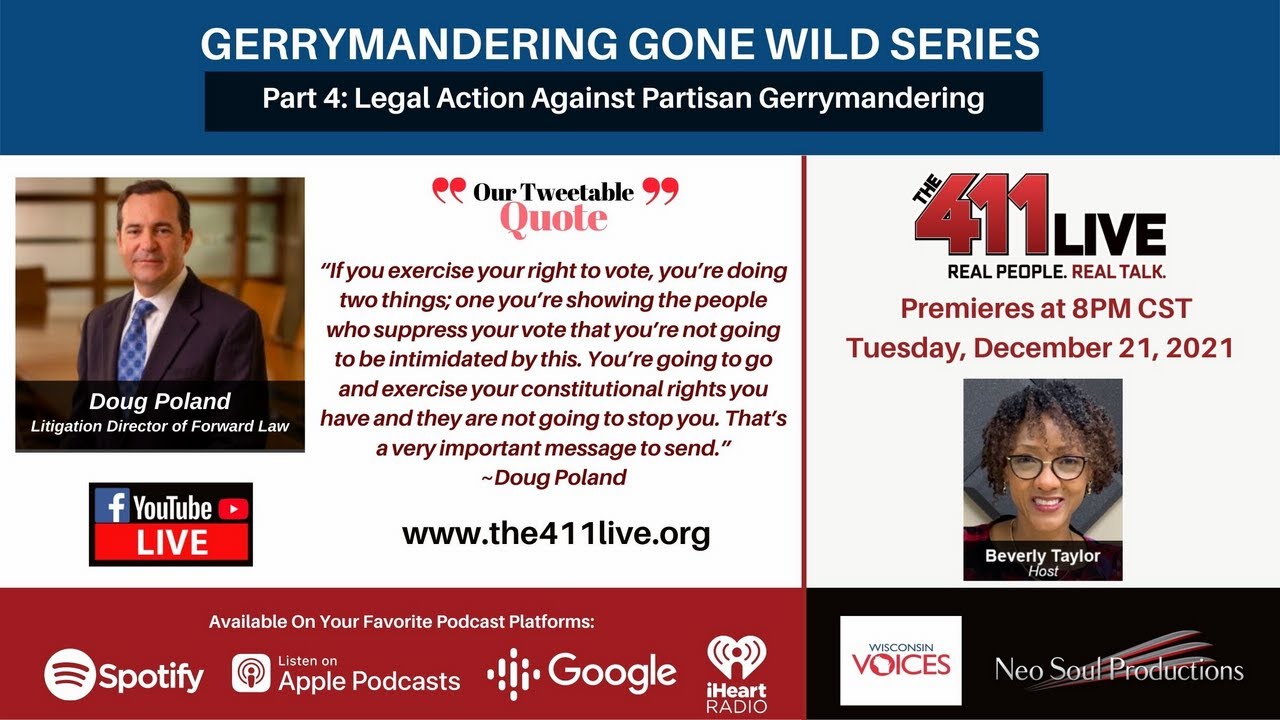 GERRYMANDERING GONE WILD SERIES

Part 4: Legal Action Against Partisan Gerrymandering

Doug Poland
Litigation Director of Forward Law

f YouTube LIVE

Our Tweetable Quote

"If you exercise your right to vote, you're doing two things; one you're showing the people who suppress your vote that you're not going to be intimidated by this. You're going to go and exercise your constitutional rights you have and they are not going to stop you. That's a very important message to send."
~Doug Poland

www.the411live.org

THE 411 LIVE
REAL PEOPLE. REAL TALK.

Premieres at 8PM CST
Tuesday, December 21, 2021

Beverly Taylor
Host

Available On Your Favorite Podcast Platforms:

Spotify

Listen on Apple Podcasts

Google

iHeart RADIO

WISCONSIN VOICES

Neo Soul Productions